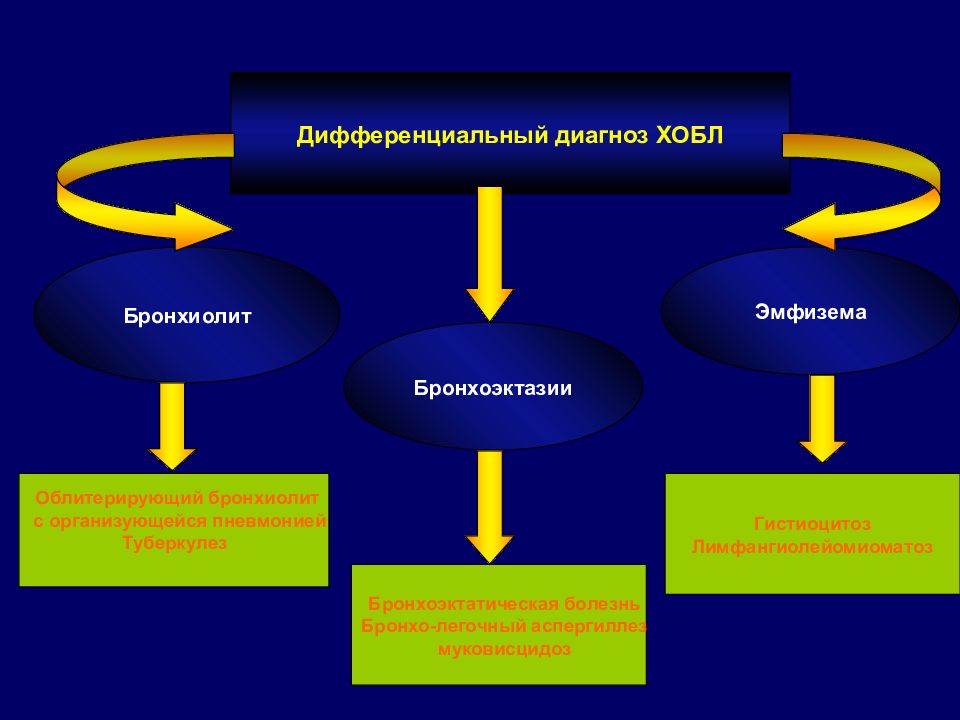 Дифференциальный диагноз ХОБЛ

Бронхиолит

Бронхоэктазии

Эмфизема

Облитерирующий бронхиолит с организующейся пневмонией
Туберкулез

Бронхоэктатическая болезнь
Бронхо-легочный аспергиллез
муковисцидоз

Гистиоцитоз
Лимфангиолейомиоматоз